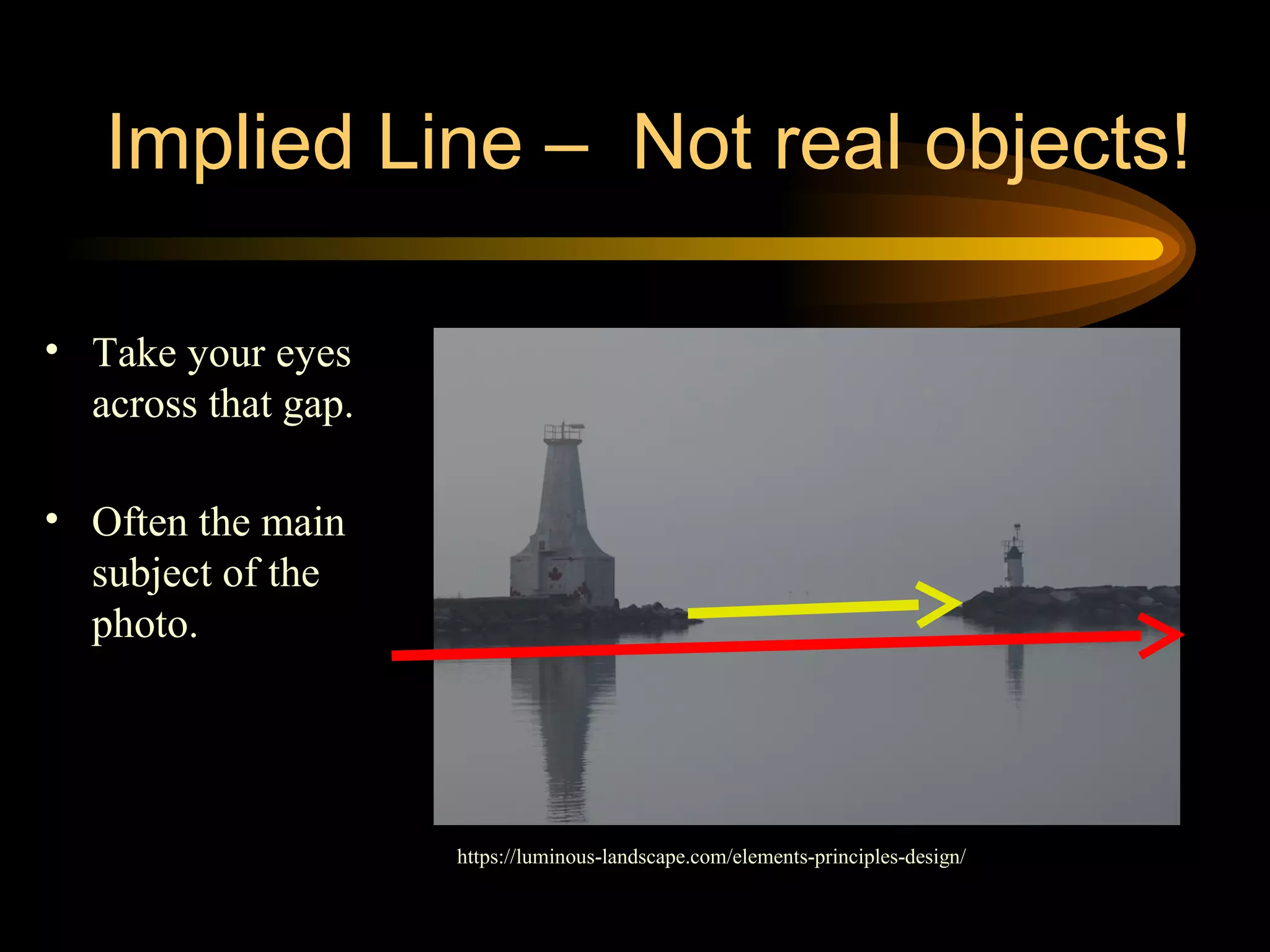 Implied Line – Not real objects!

• Take your eyes across that gap.

• Often the main subject of the photo.

https://luminous-landscape.com/elements-principles-design/